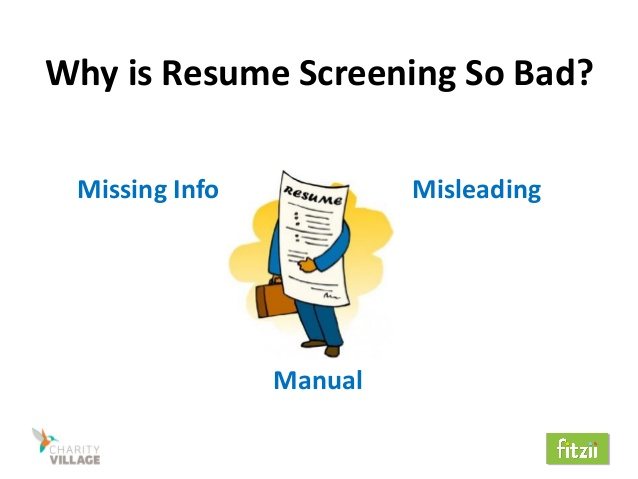 Why is Resume Screening So Bad?

Missing Info

RESUME

Misleading

Manual

CHARITY VILLAGE

fitzii